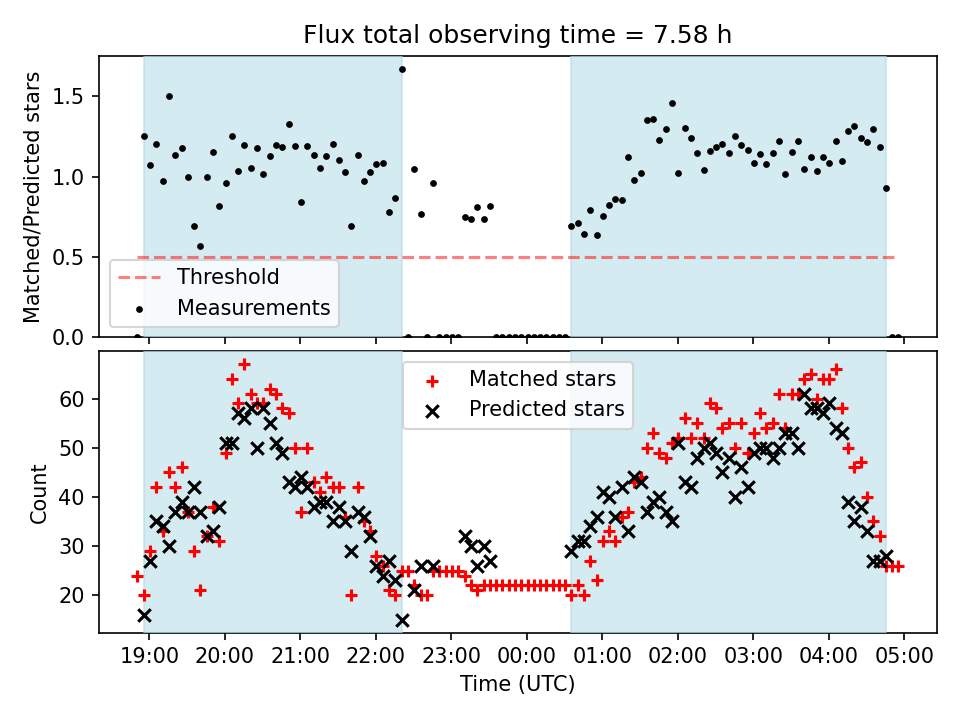 Flux total observing time = 7.58 h

Matched/Predicted stars

1.5
1.0
0.5
0.0

Threshold
Measurements

Count

60
50
40
30
20

Matched stars
Predicted stars

19:00 20:00 21:00 22:00 23:00 00:00 01:00 02:00 03:00 04:00 05:00

Time (UTC)